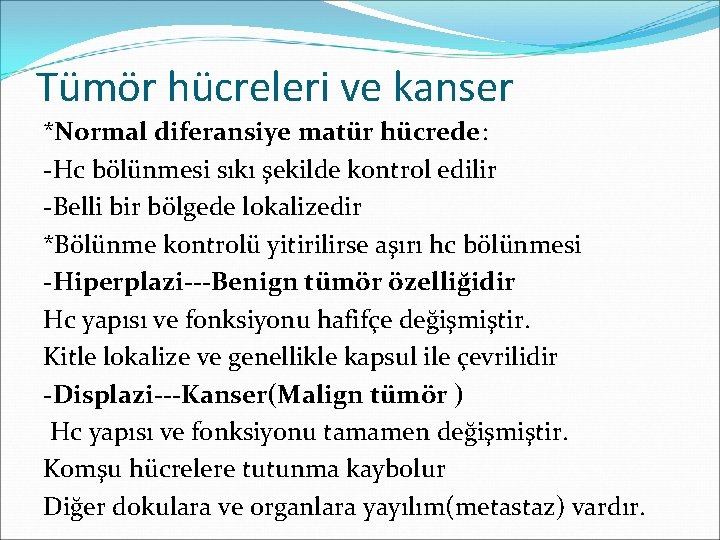 Tümör hücreleri ve kanser

*Normal diferansiye matür hücrede:
-Hc bölünmesi sıkı şekilde kontrol edilir
-Belli bir bölgede lokalizedir
*Bölünme kontrolü yitirilirse aşırı hc bölünmesi
-Hiperplazi---Benign tümör özelliğidir
Hc yapısı ve fonksiyonu hafifçe değişmiştir.
Kitle lokalize ve genellikle kapsul ile çevrilidir
-Displazi---Kanser(Malign tümör )
Hc yapısı ve fonksiyonu tamamen değişmiştir.
Komşu hücrelere tutunma kaybolur
Diğer dokulara ve organlara yayılım(metastaz) vardır.